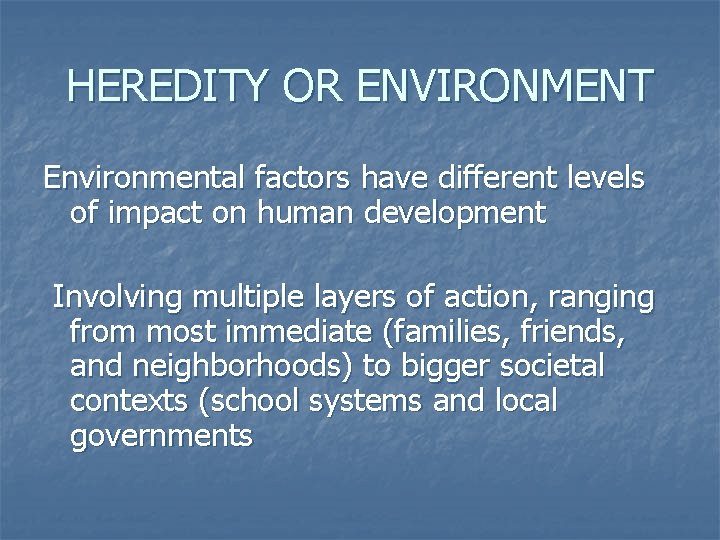 HEREDITY OR ENVIRONMENT

Environmental factors have different levels of impact on human development

Involving multiple layers of action, ranging from most immediate (families, friends, and neighborhoods) to bigger societal contexts (school systems and local governments